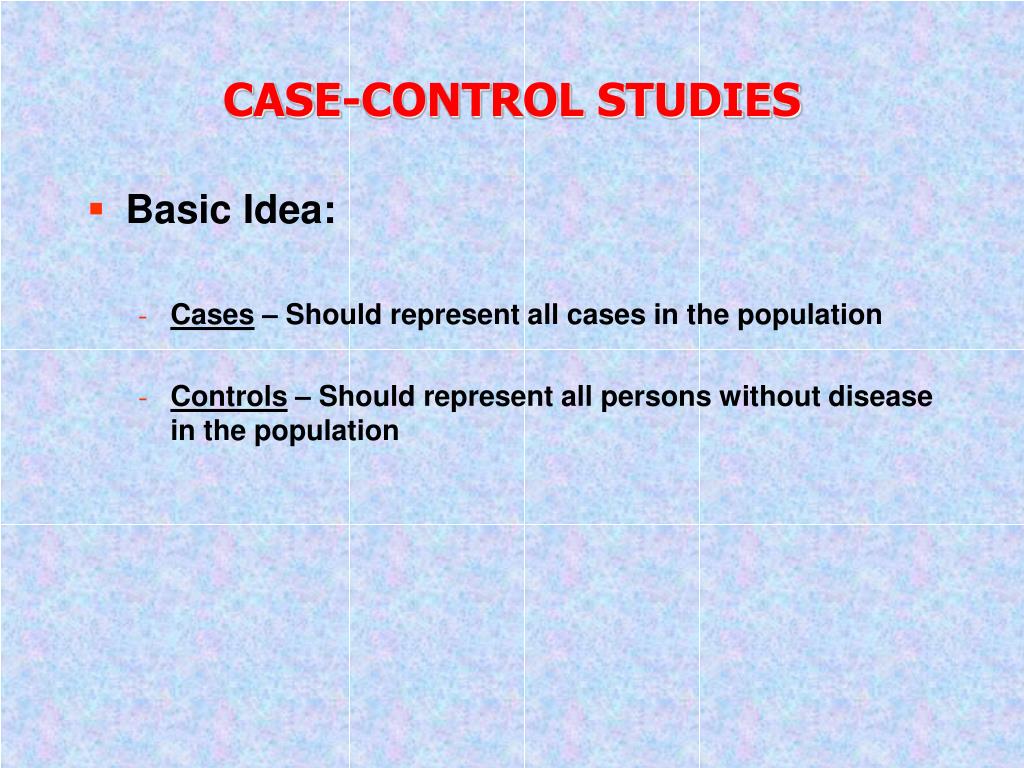 CASE-CONTROL STUDIES

▪ Basic Idea:

- Cases – Should represent all cases in the population

- Controls – Should represent all persons without disease in the population